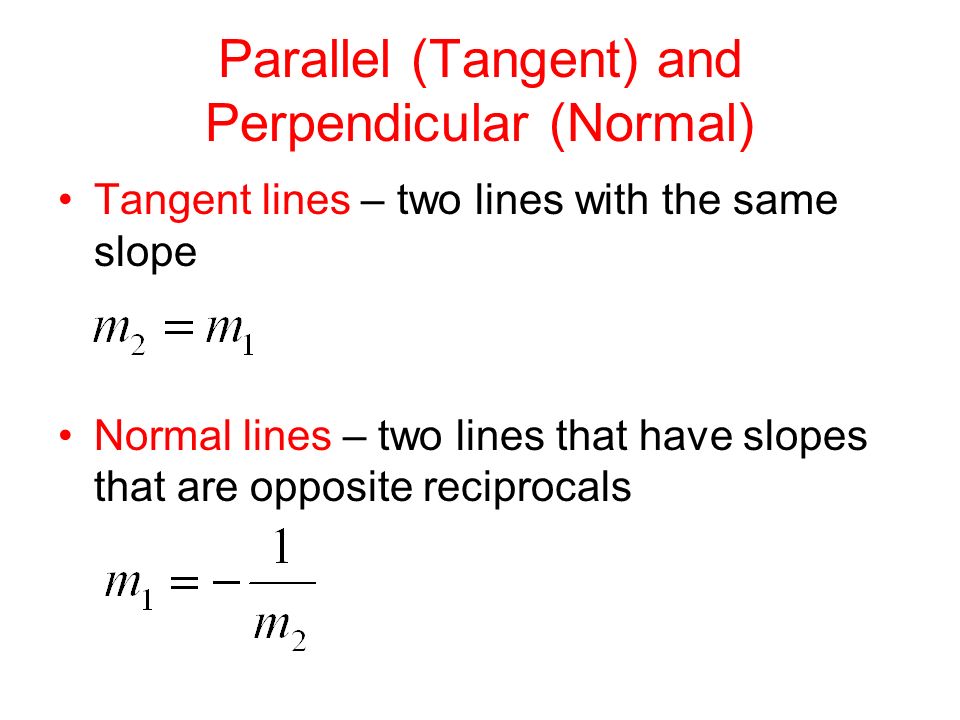 Parallel (Tangent) and Perpendicular (Normal)

• Tangent lines – two lines with the same slope

$m_2 = m_1$

• Normal lines – two lines that have slopes that are opposite reciprocals

$m_1 = -\frac{1}{m_2}$